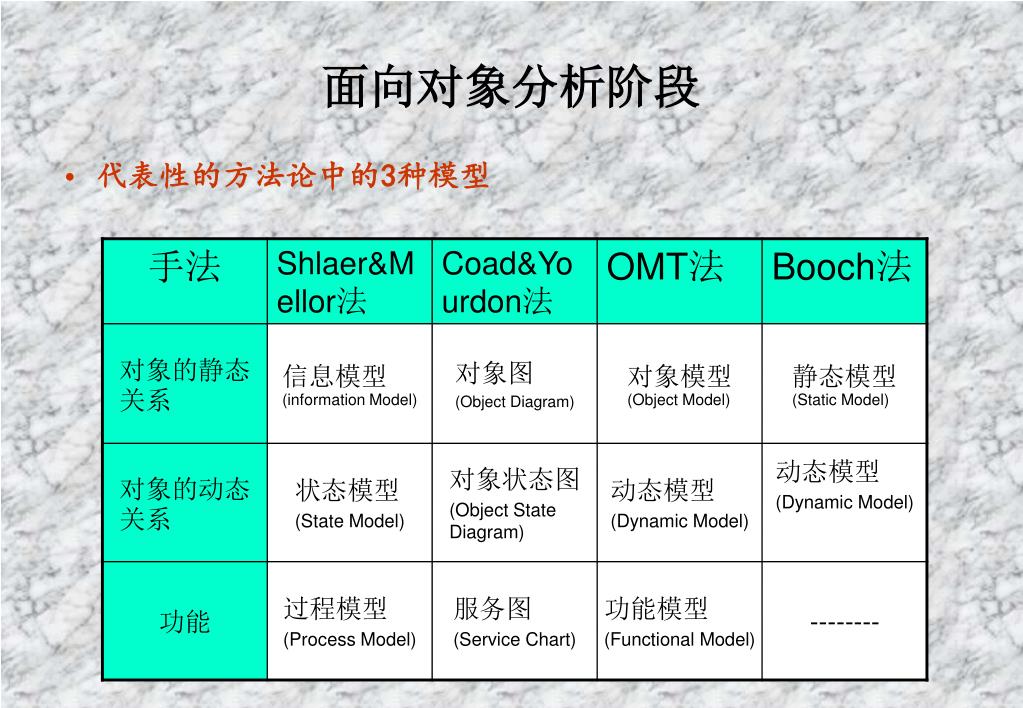 面向对象分析阶段

• 代表性的方法论中的3种模型

| 手法 | Shlaer&Mellor法 | Coad&Yourdon法 | OMT法 | Booch法 |
|---|---|---|---|---|
| 对象的静态关系 | 信息模型 (information Model) | 对象图 (Object Diagram) | 对象模型 (Object Model) | 静态模型 (Static Model) |
| 对象的动态关系 | 状态模型 (State Model) | 对象状态图 (Object State Diagram) | 动态模型 (Dynamic Model) | 动态模型 (Dynamic Model) |
| 功能 | 过程模型 (Process Model) | 服务图 (Service Chart) | 功能模型 (Functional Model) | -------- |